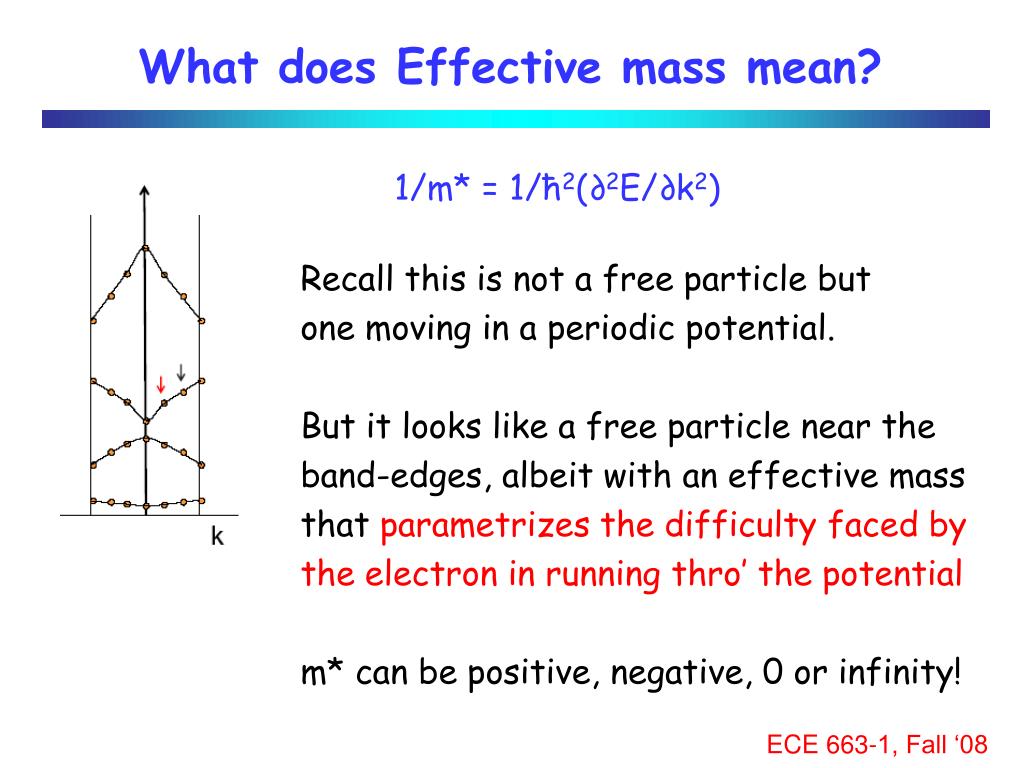 What does Effective mass mean?

$1/m^* = 1/\hbar^2(\partial^2E/\partial k^2)$

k

Recall this is not a free particle but one moving in a periodic potential.

But it looks like a free particle near the band-edges, albeit with an effective mass that parametrizes the difficulty faced by the electron in running thro’ the potential

m* can be positive, negative, 0 or infinity!

ECE 663-1, Fall ‘08